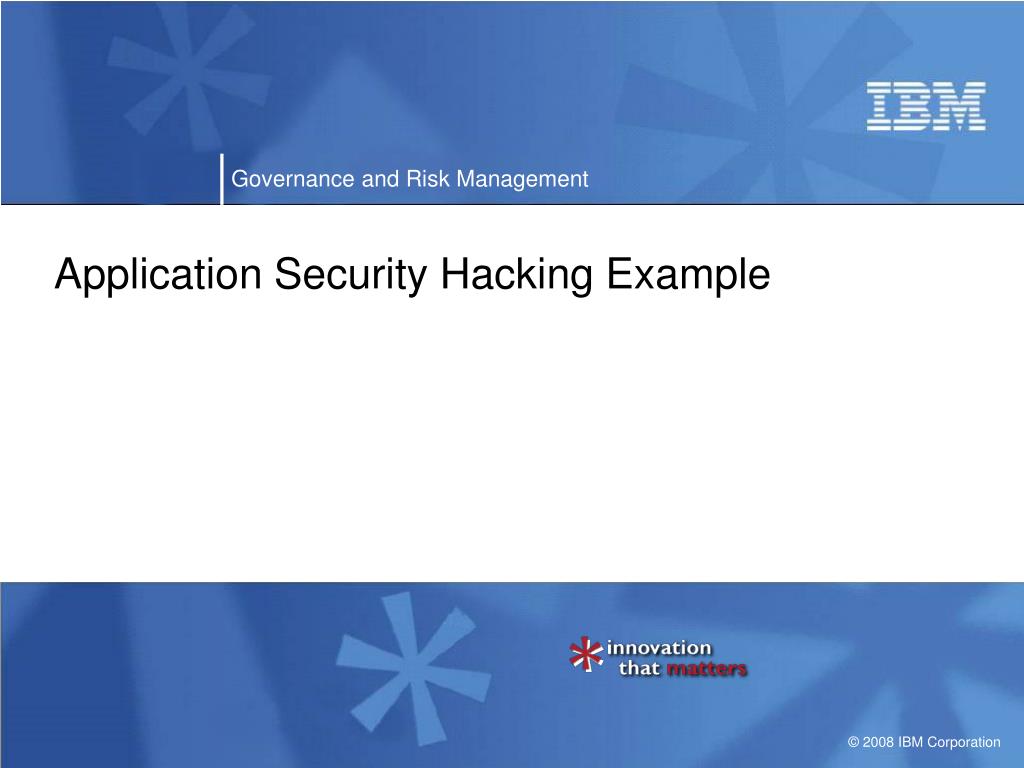 IBM

Governance and Risk Management

Application Security Hacking Example

innovation that matters

© 2008 IBM Corporation